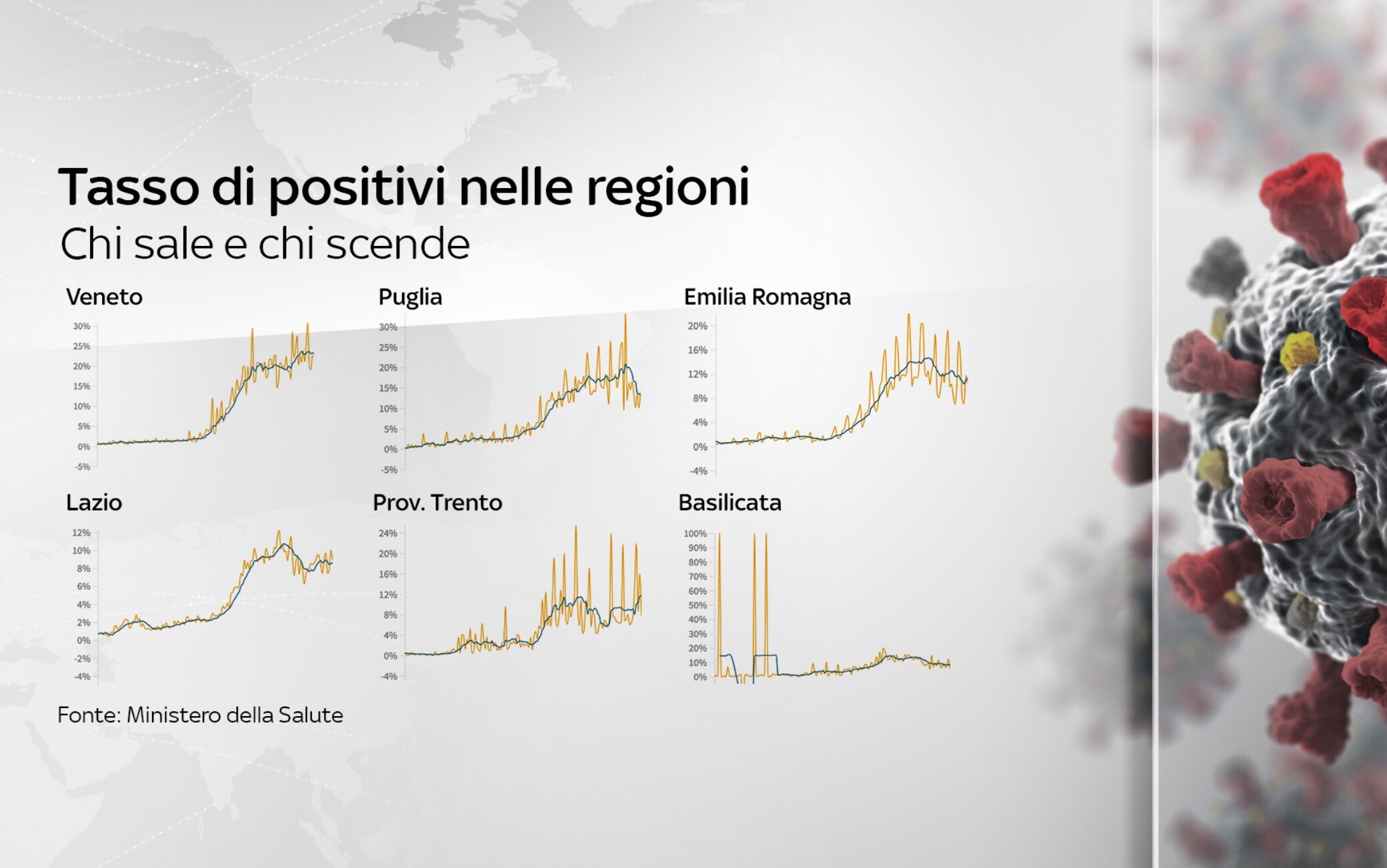 Tasso di positivi nelle regioni
Chi sale e chi scende

Veneto
30%
25%
20%
15%
10%
5%
0%
-5%

Puglia
30%
25%
20%
15%
10%
5%
0%
-5%

Emilia Romagna
20%
16%
12%
8%
4%
0%
-4%

Lazio
12%
10%
8%
6%
4%
2%
0%
-2%
-4%

Prov. Trento
24%
20%
16%
12%
8%
4%
0%
-4%

Basilicata
100%
90%
80%
70%
60%
50%
40%
30%
20%
10%
0%

Fonte: Ministero della Salute